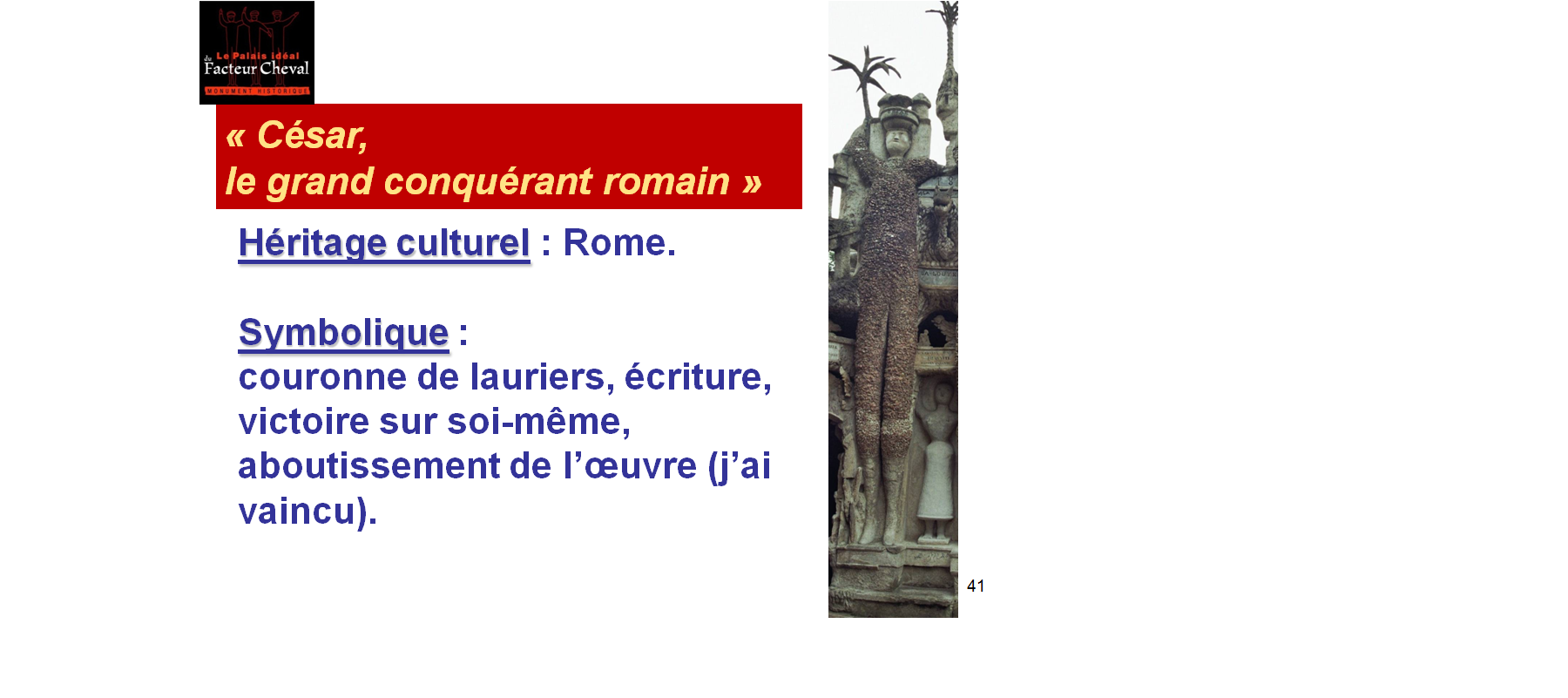 Le Palais idéal du Facteur Cheval
MONUMENT HISTORIQUE

« César,
le grand conquérant romain »

Héritage culturel : Rome.

Symbolique :
couronne de lauriers, écriture, victoire sur soi-même, aboutissement de l'œuvre (j'ai vaincu).

41